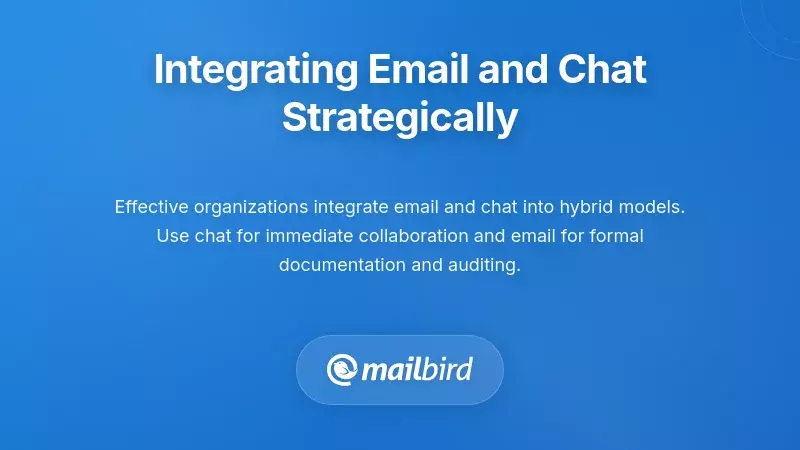 Integrating Email and Chat Strategically

Effective organizations integrate email and chat into hybrid models. Use chat for immediate collaboration and email for formal documentation and auditing.

mailbird